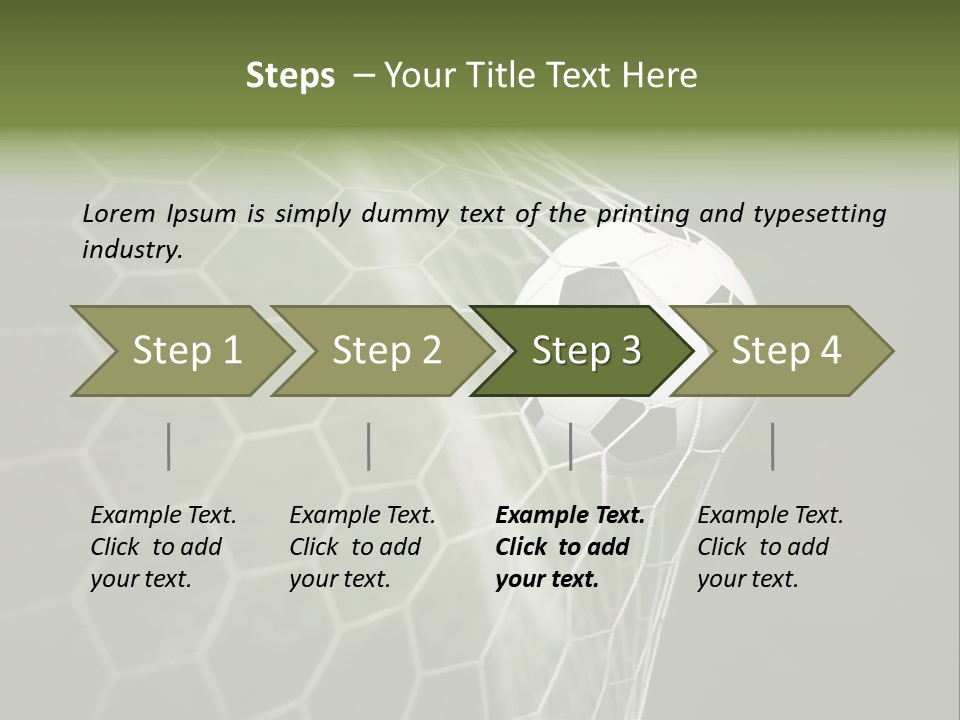 Steps – Your Title Text Here

Lorem Ipsum is simply dummy text of the printing and typesetting industry.

Step 1

Step 2

Step 3

Step 4

Example Text. Click to add your text.

Example Text. Click to add your text.

Example Text. Click to add your text.

Example Text. Click to add your text.